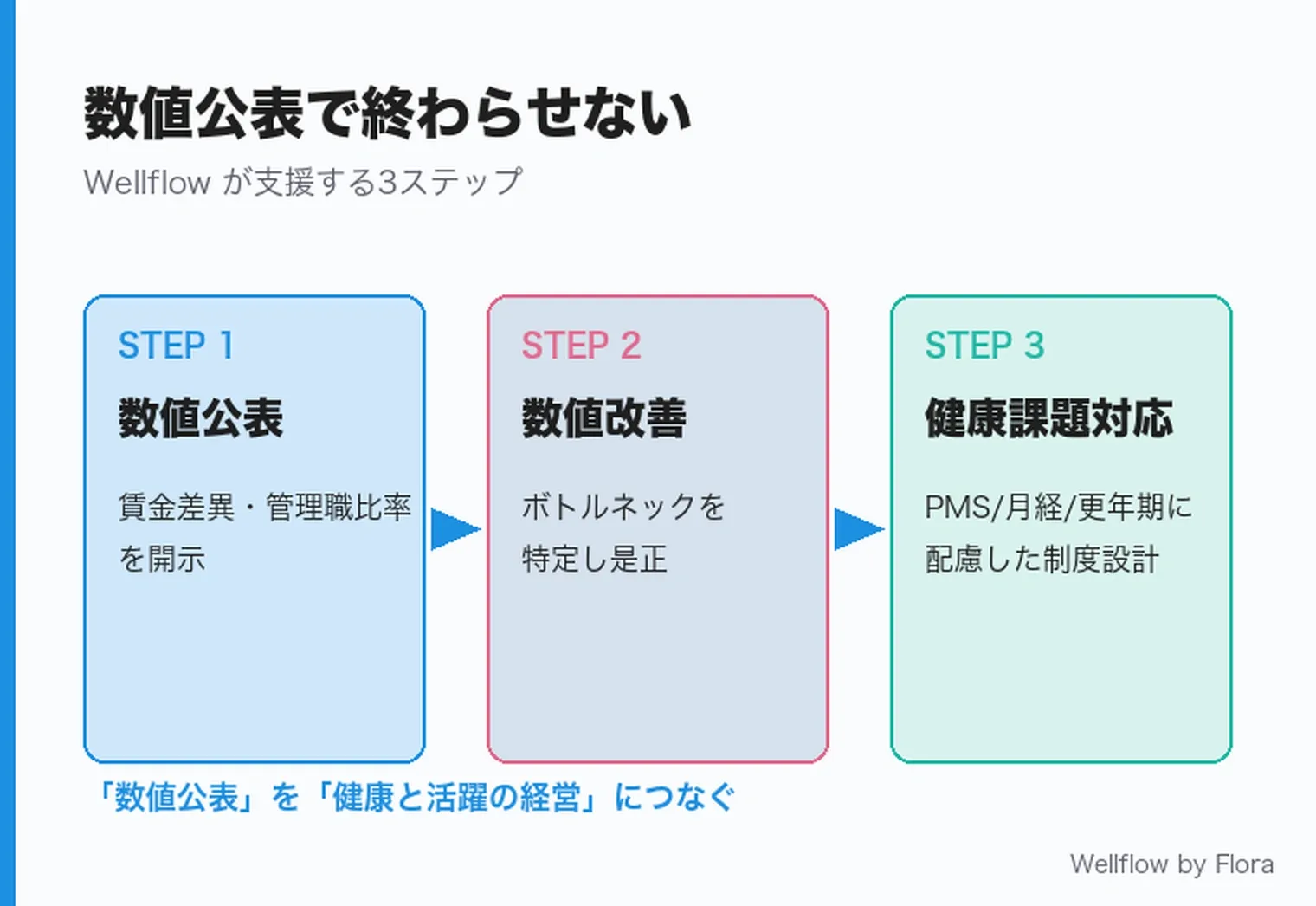 数値公表で終わらせない

Wellflow が支援する3ステップ

STEP 1

数値公表

賃金差異・管理職比率を開示

STEP 2

数値改善

ボトルネックを特定し是正

STEP 3

健康課題対応

PMS/月経/更年期に配慮した制度設計

「数値公表」を「健康と活躍の経営」につなぐ

Wellflow by Flora